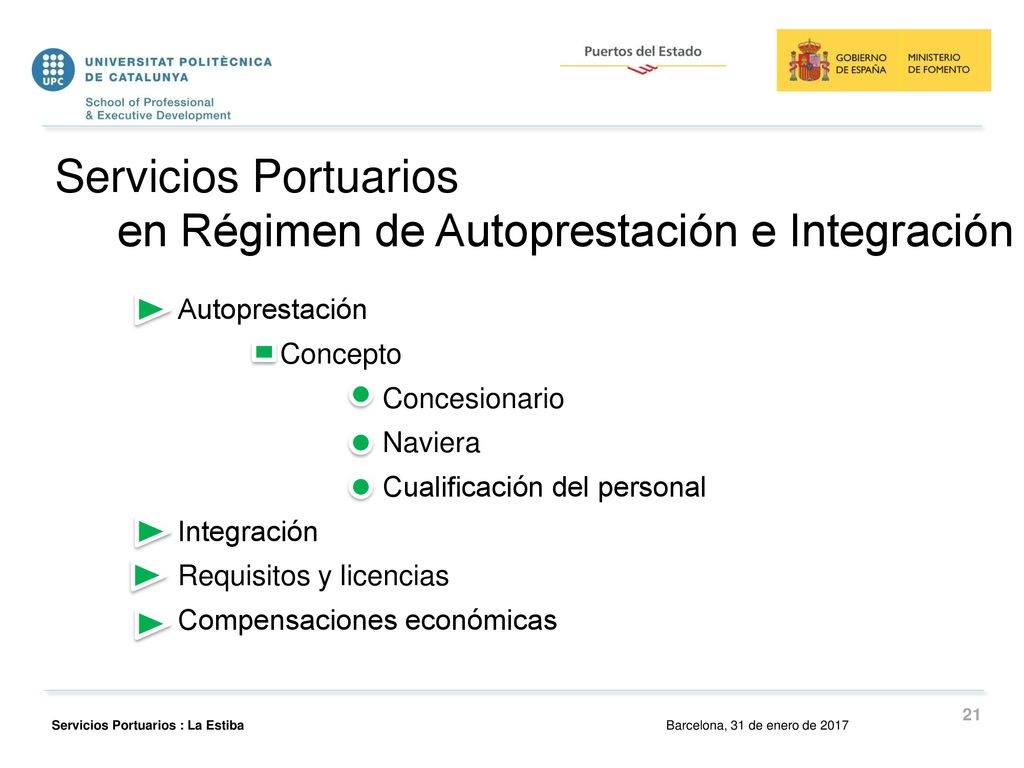 UPC UNIVERSITAT POLITÈCNICA DE CATALUNYA
School of Professional & Executive Development

Puertos del Estado

GOBIERNO DE ESPAÑA MINISTERIO DE FOMENTO

Servicios Portuarios
en Régimen de Autoprestación e Integración

Autoprestación
Concepto
Concesionario
Naviera
Cualificación del personal
Integración
Requisitos y licencias
Compensaciones económicas

Servicios Portuarios : La Estiba
Barcelona, 31 de enero de 2017
21